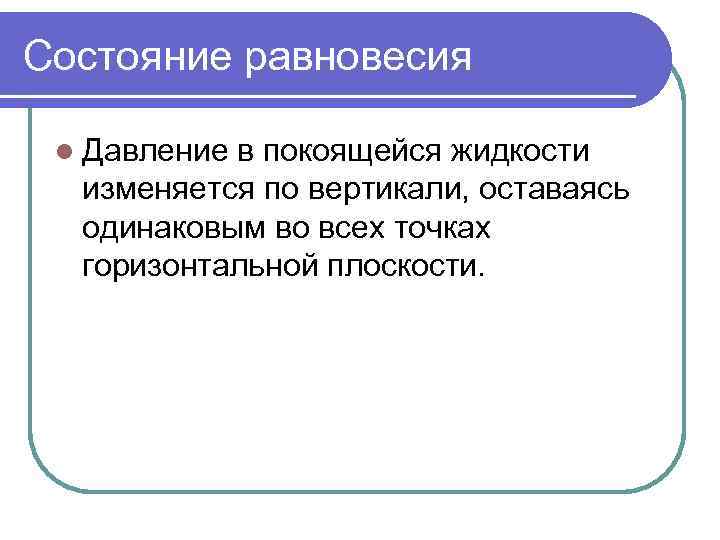 Состояние равновесия

Давление в покоящейся жидкости изменяется по вертикали, оставаясь одинаковым во всех точках горизонтальной плоскости.